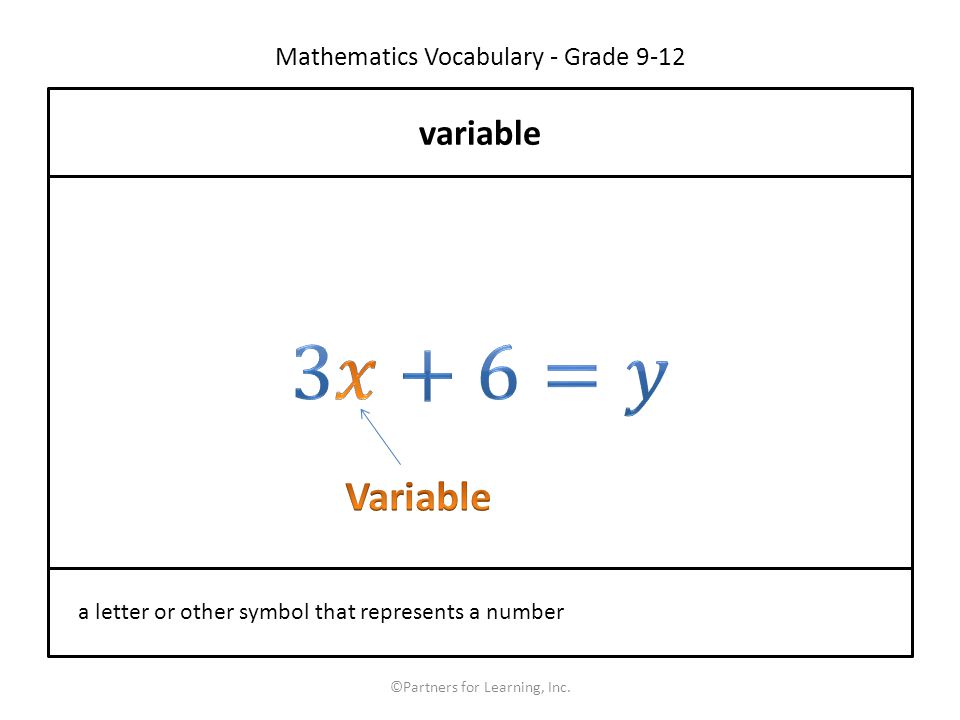 Mathematics Vocabulary - Grade 9-12

variable

$3x + 6 = y$

Variable

a letter or other symbol that represents a number

©Partners for Learning, Inc.